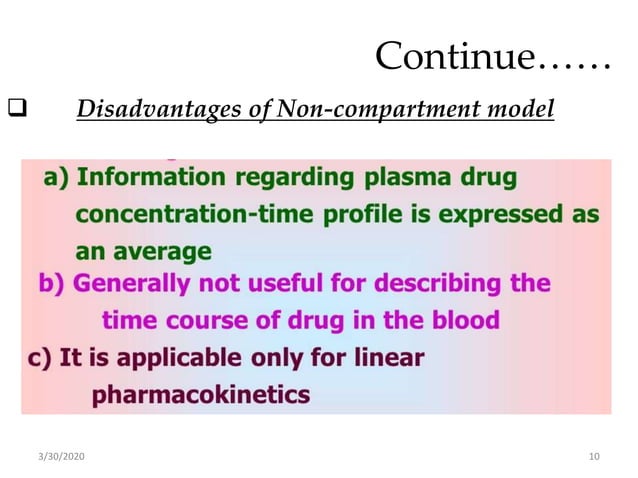 Continue……

❑ Disadvantages of Non-compartment model

a) Information regarding plasma drug concentration-time profile is expressed as an average

b) Generally not useful for describing the time course of drug in the blood

c) It is applicable only for linear pharmacokinetics

3/30/2020

10